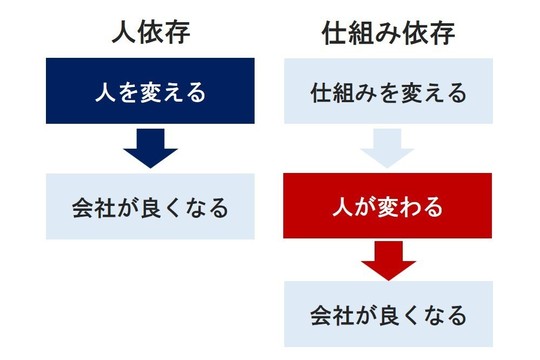 人依存

人を変える

会社が良くなる

仕組み依存

仕組みを変える

人が変わる

会社が良くなる